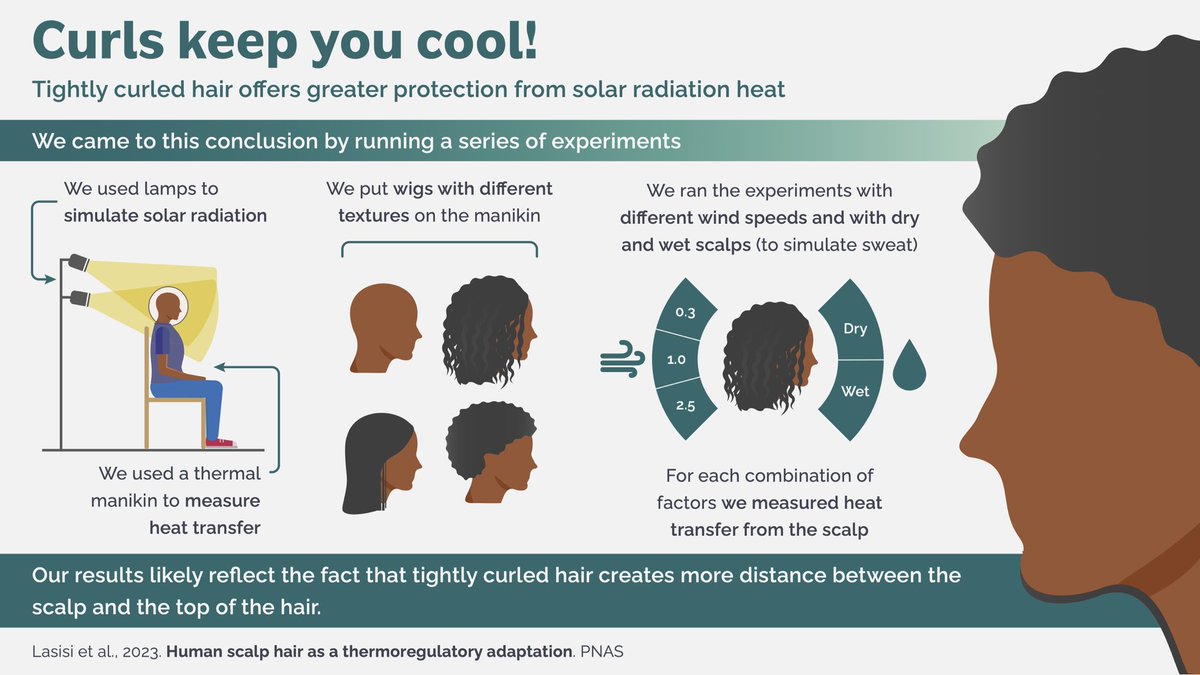 Curls keep you cool!

Tightly curled hair offers greater protection from solar radiation heat

We came to this conclusion by running a series of experiments

We used lamps to simulate solar radiation

We used a thermal manikin to measure heat transfer

We put wigs with different textures on the manikin

We ran the experiments with different wind speeds and with dry and wet scalps (to simulate sweat)

0.3
1.0
2.5

Dry
Wet

For each combination of factors we measured heat transfer from the scalp

Our results likely reflect the fact that tightly curled hair creates more distance between the scalp and the top of the hair.

Lasisi et al., 2023. Human scalp hair as a thermoregulatory adaptation. PNAS